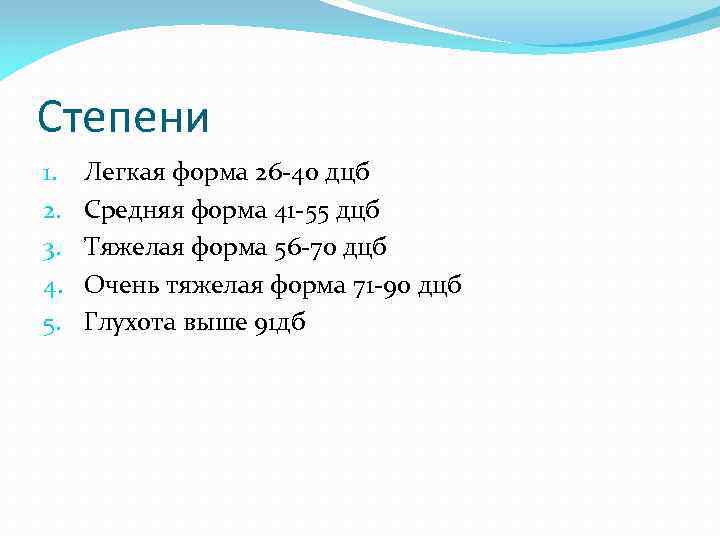 Степени

1. Легкая форма 26-40 дцб
2. Средняя форма 41-55 дцб
3. Тяжелая форма 56-70 дцб
4. Очень тяжелая форма 71-90 дцб
5. Глухота выше 91дб